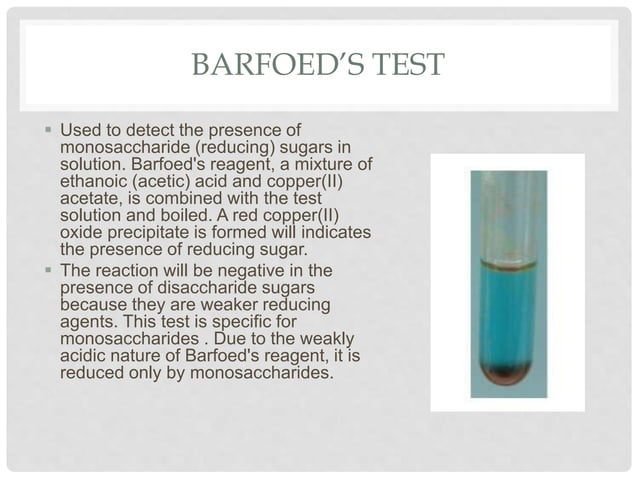 BARFOED'S TEST

▪ Used to detect the presence of monosaccharide (reducing) sugars in solution. Barfoed's reagent, a mixture of ethanoic (acetic) acid and copper(II) acetate, is combined with the test solution and boiled. A red copper(II) oxide precipitate is formed will indicates the presence of reducing sugar.

▪ The reaction will be negative in the presence of disaccharide sugars because they are weaker reducing agents. This test is specific for monosaccharides . Due to the weakly acidic nature of Barfoed's reagent, it is reduced only by monosaccharides.